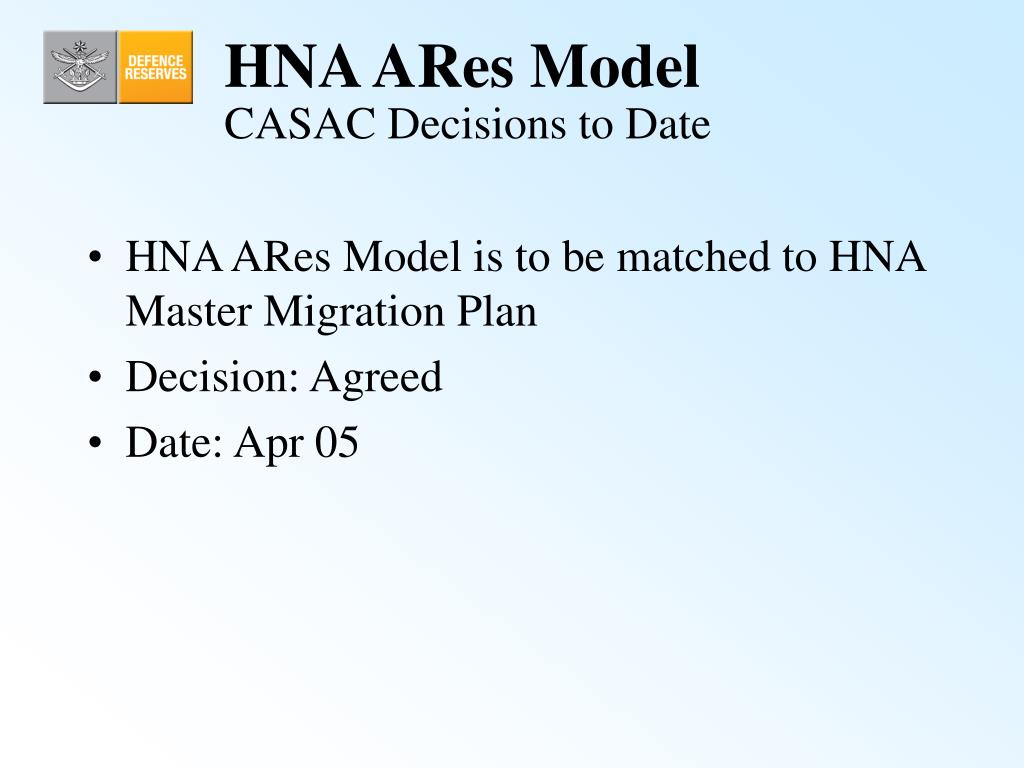 DEFENCE RESERVES

HNA ARes Model
CASAC Decisions to Date

• HNA ARes Model is to be matched to HNA Master Migration Plan
• Decision: Agreed
• Date: Apr 05